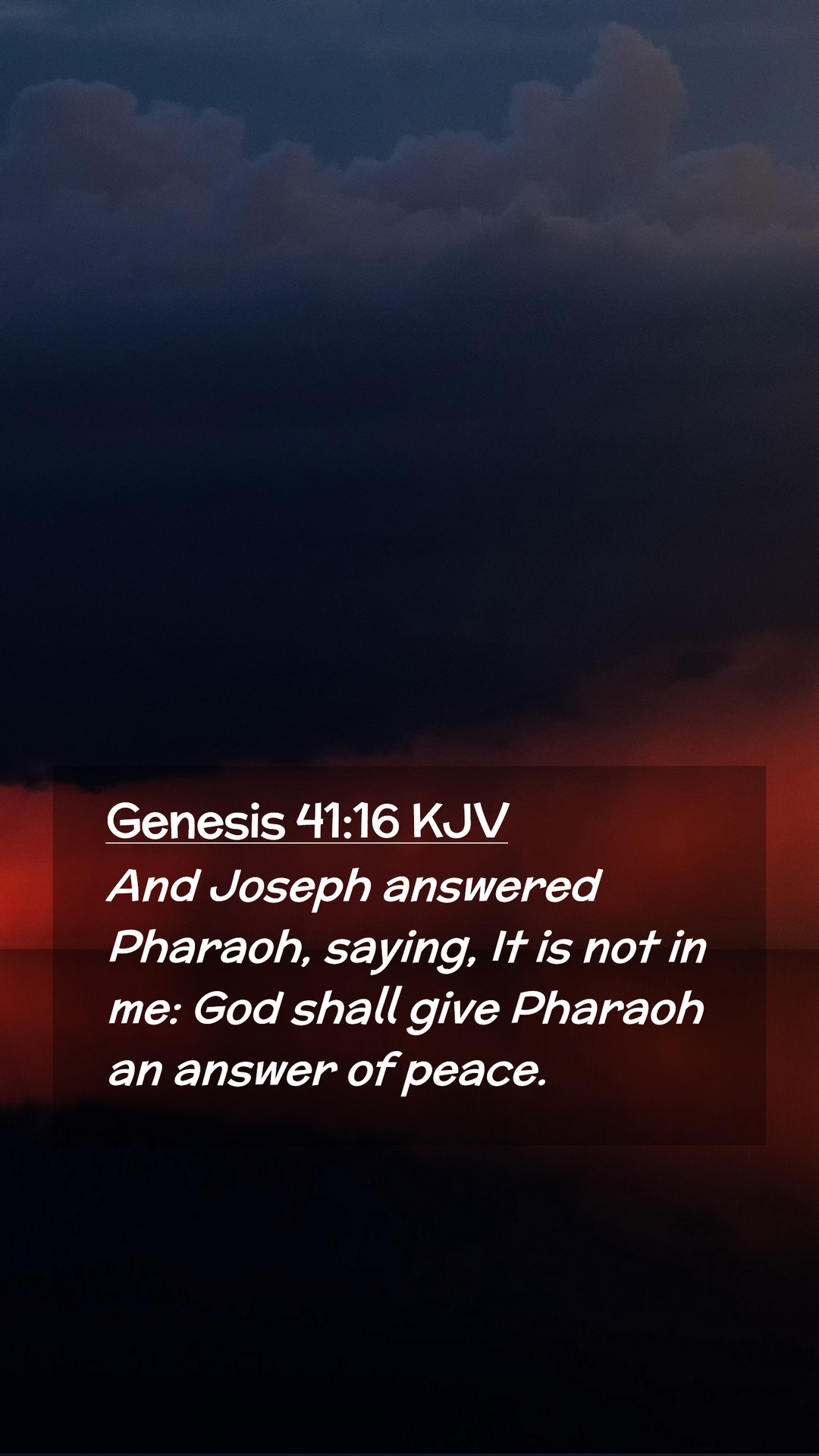 Genesis 41:16 KJV
And Joseph answered Pharaoh, saying, It is not in me: God shall give Pharaoh an answer of peace.